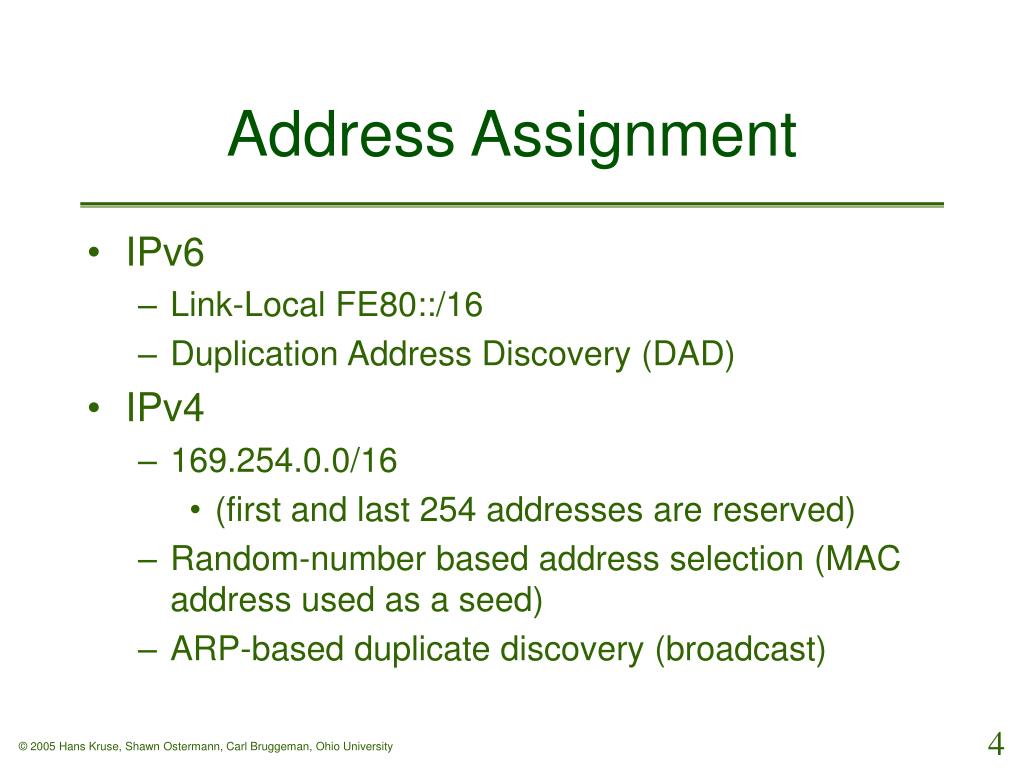 Address Assignment

• IPv6
– Link-Local FE80::/16
– Duplication Address Discovery (DAD)
• IPv4
– 169.254.0.0/16
• (first and last 254 addresses are reserved)
– Random-number based address selection (MAC address used as a seed)
– ARP-based duplicate discovery (broadcast)

© 2005 Hans Kruse, Shawn Ostermann, Carl Bruggeman, Ohio University

4